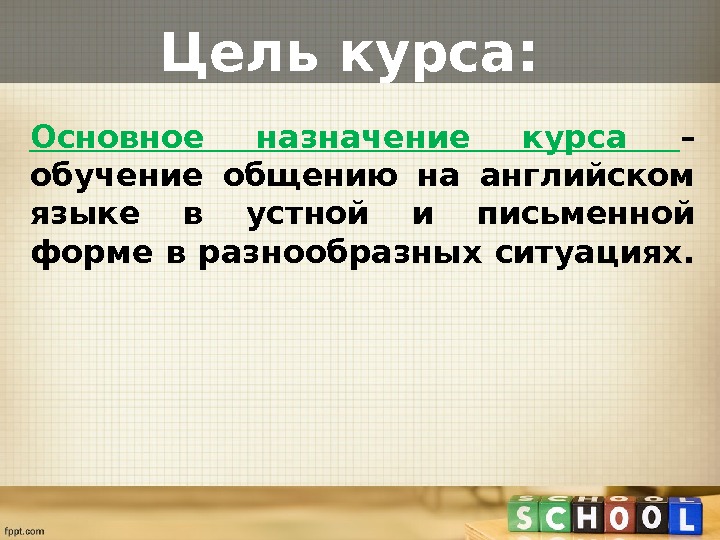 Цель курса:

Основное назначение курса – обучение общению на английском языке в устной и письменной форме в разнообразных ситуациях.

SCHOOL

fppt.com